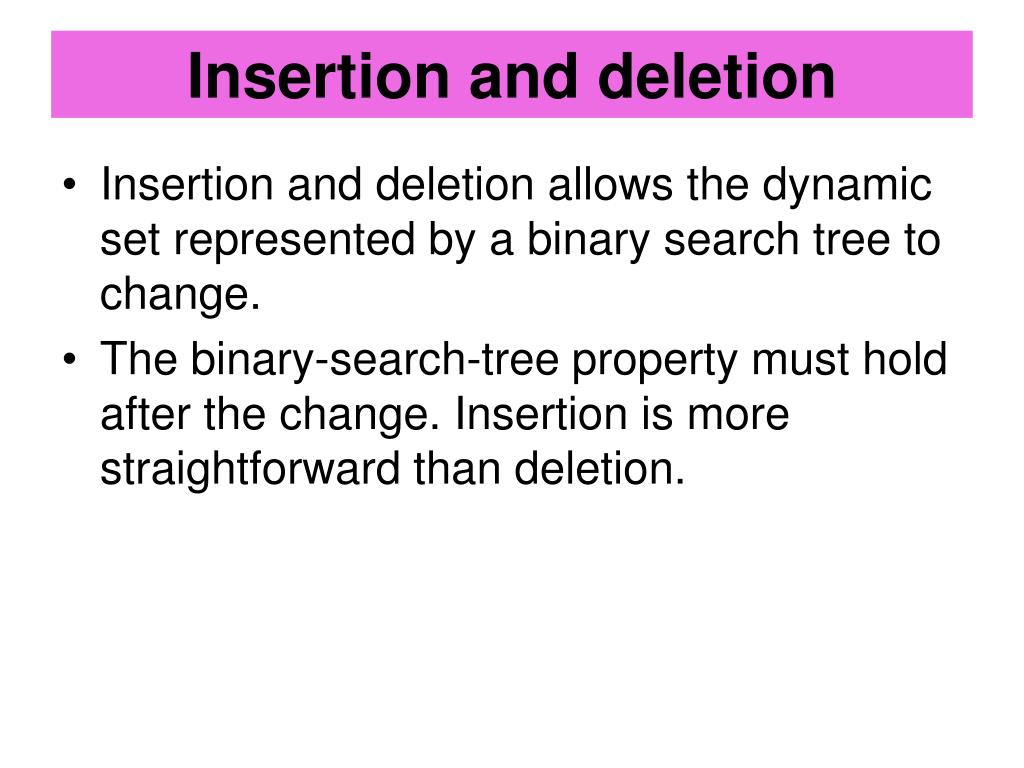 Insertion and deletion

• Insertion and deletion allows the dynamic set represented by a binary search tree to change.

• The binary-search-tree property must hold after the change. Insertion is more straightforward than deletion.